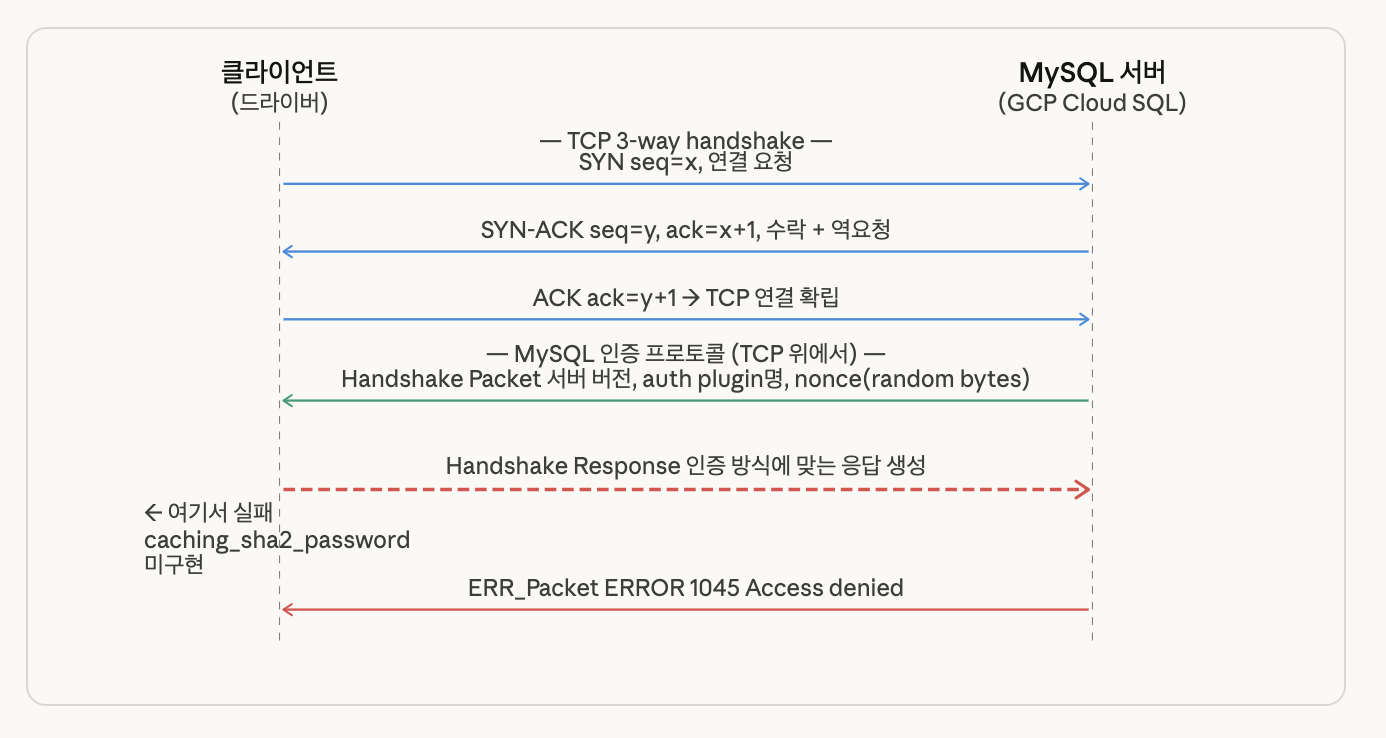 클라이언트
(드라이버)

MySQL 서버
(GCP Cloud SQL)

— TCP 3-way handshake —
SYN seq=x, 연결 요청

SYN-ACK seq=y, ack=x+1, 수락 + 역요청

ACK ack=y+1 → TCP 연결 확립

— MySQL 인증 프로토콜 (TCP 위에서) —
Handshake Packet 서버 버전, auth plugin명, nonce(random bytes)

Handshake Response 인증 방식에 맞는 응답 생성

← 여기서 실패
caching_sha2_password
미구현

ERR_Packet ERROR 1045 Access denied